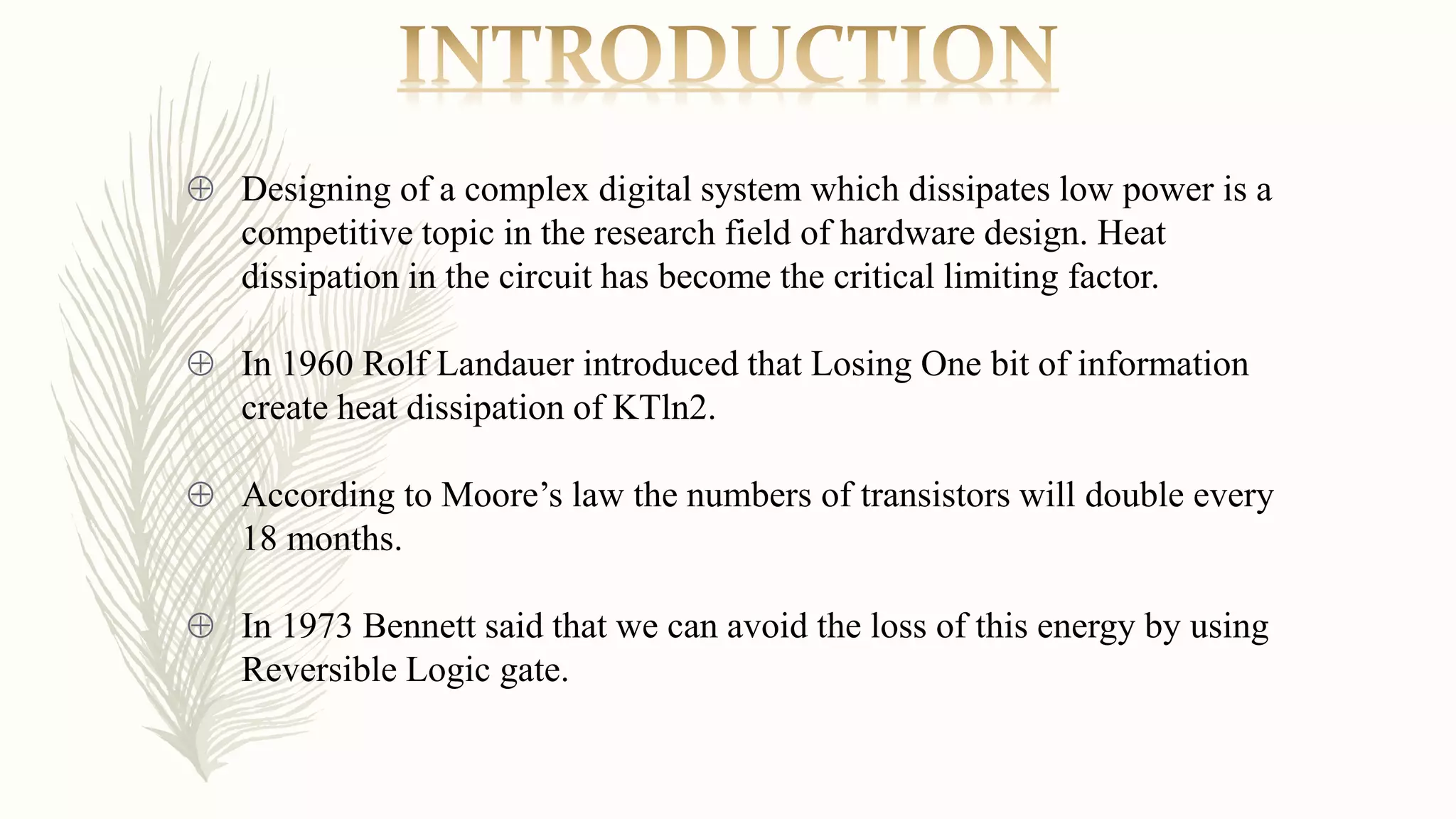 INTRODUCTION

⊕ Designing of a complex digital system which dissipates low power is a competitive topic in the research field of hardware design. Heat dissipation in the circuit has become the critical limiting factor.

⊕ In 1960 Rolf Landauer introduced that Losing One bit of information create heat dissipation of KTln2.

⊕ According to Moore’s law the numbers of transistors will double every 18 months.

⊕ In 1973 Bennett said that we can avoid the loss of this energy by using Reversible Logic gate.